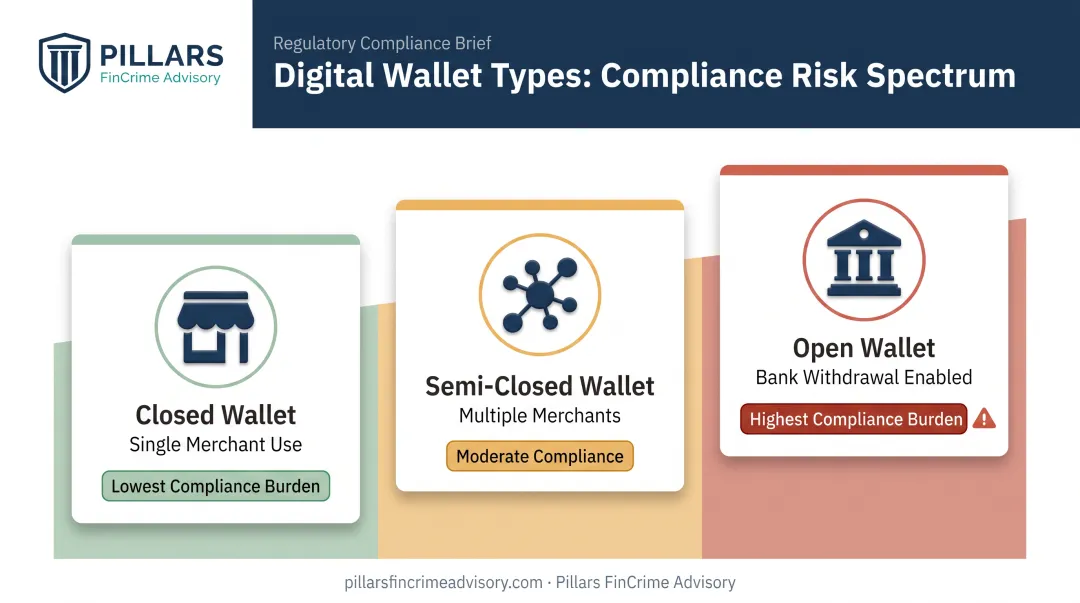 PILLARS
FinCrime Advisory

Regulatory Compliance Brief
Digital Wallet Types: Compliance Risk Spectrum

Closed Wallet
Single Merchant Use
Lowest Compliance Burden

Semi-Closed Wallet
Multiple Merchants
Moderate Compliance

Open Wallet
Bank Withdrawal Enabled
Highest Compliance Burden

pillarsfincrimeadvisory.com · Pillars FinCrime Advisory